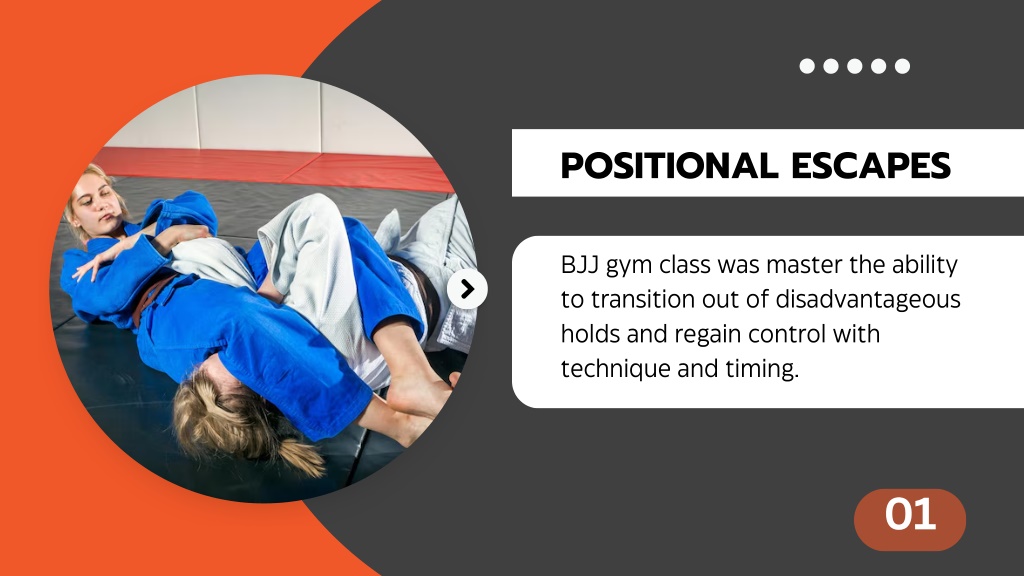 POSITIONAL ESCAPES

BJJ gym class was master the ability to transition out of disadvantageous holds and regain control with technique and timing.

01